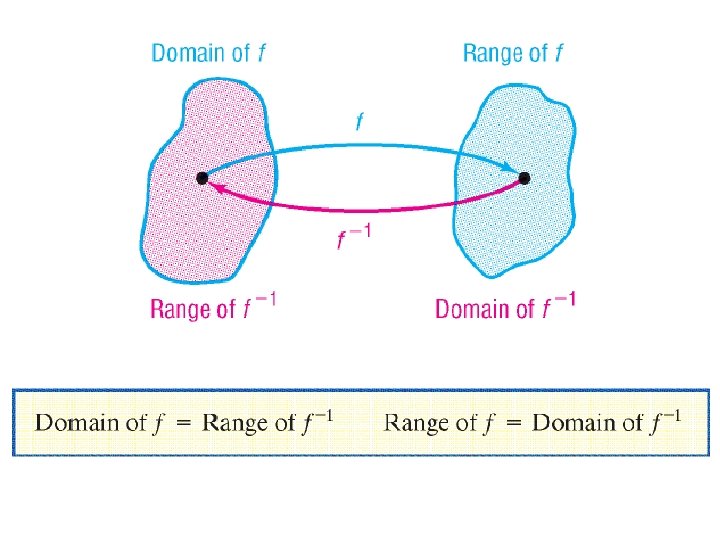 Domain of $f$

Range of $f$

$f$

$f^{-1}$

Range of $f^{-1}$

Domain of $f^{-1}$

Domain of $f$ = Range of $f^{-1}$    Range of $f$ = Domain of $f^{-1}$